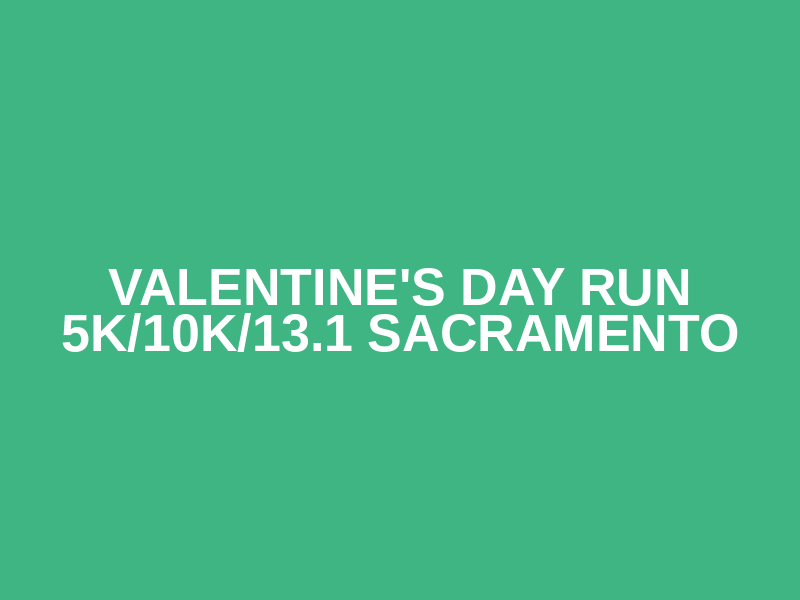 VALENTINE'S DAY RUN 5K/10K/13.1 SACRAMENTO